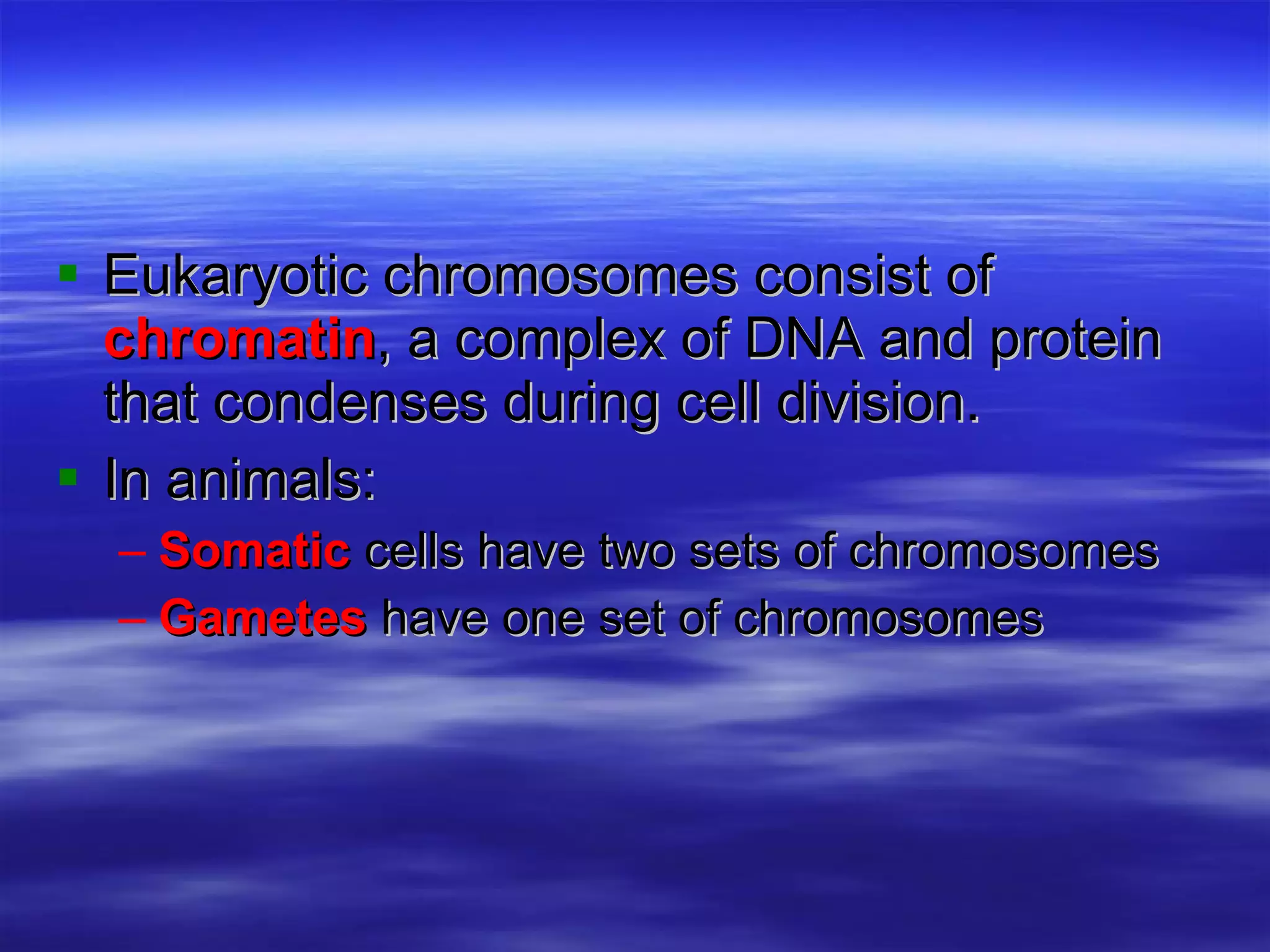 ▪ Eukaryotic chromosomes consist of chromatin, a complex of DNA and protein that condenses during cell division.

▪ In animals:

– Somatic cells have two sets of chromosomes

– Gametes have one set of chromosomes